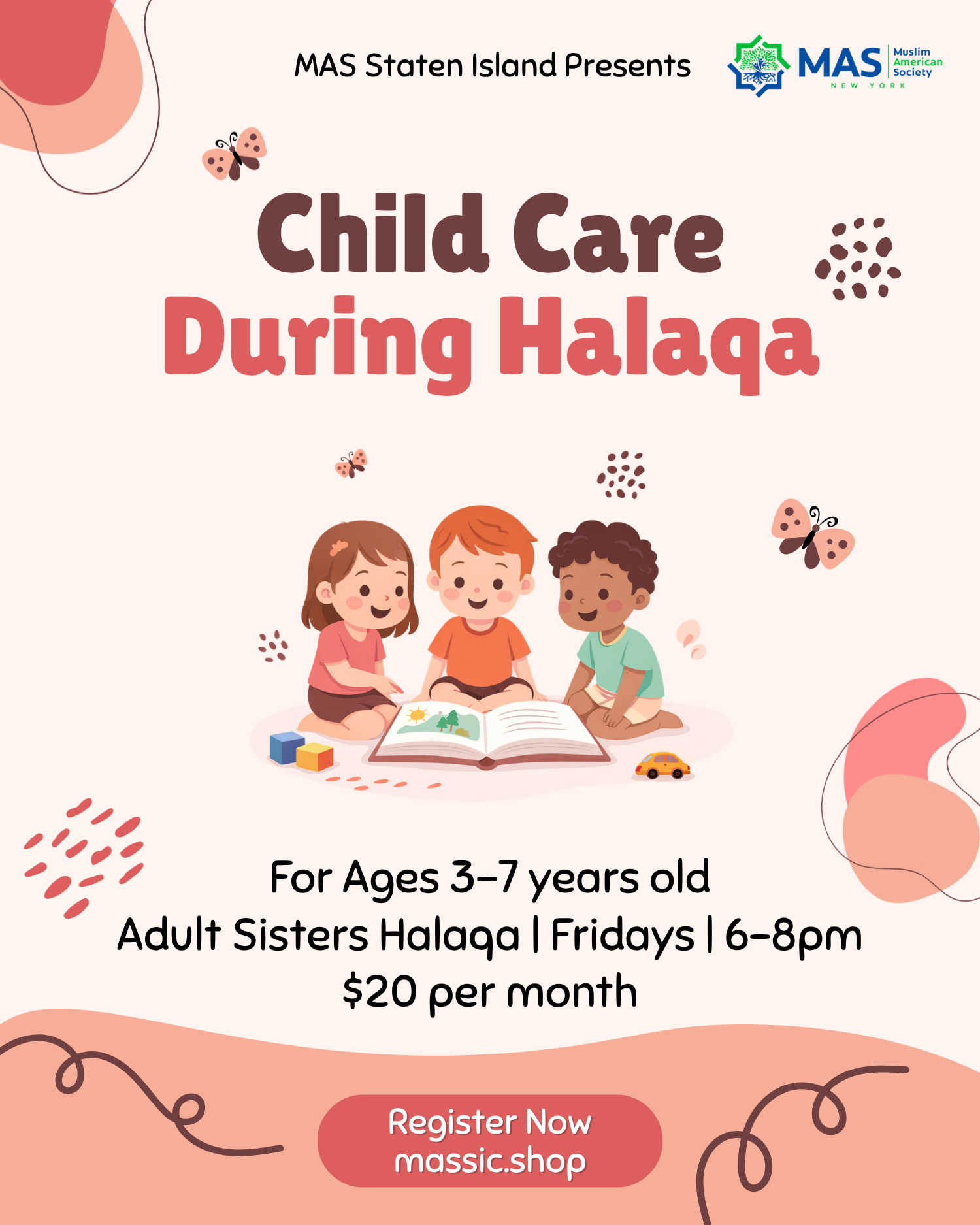 MAS Staten Island Presents

MAS Muslim American Society NEW YORK

Child Care
During Halaqa

For Ages 3-7 years old
Adult Sisters Halaqa | Fridays | 6-8pm
$20 per month

Register Now
massic.shop